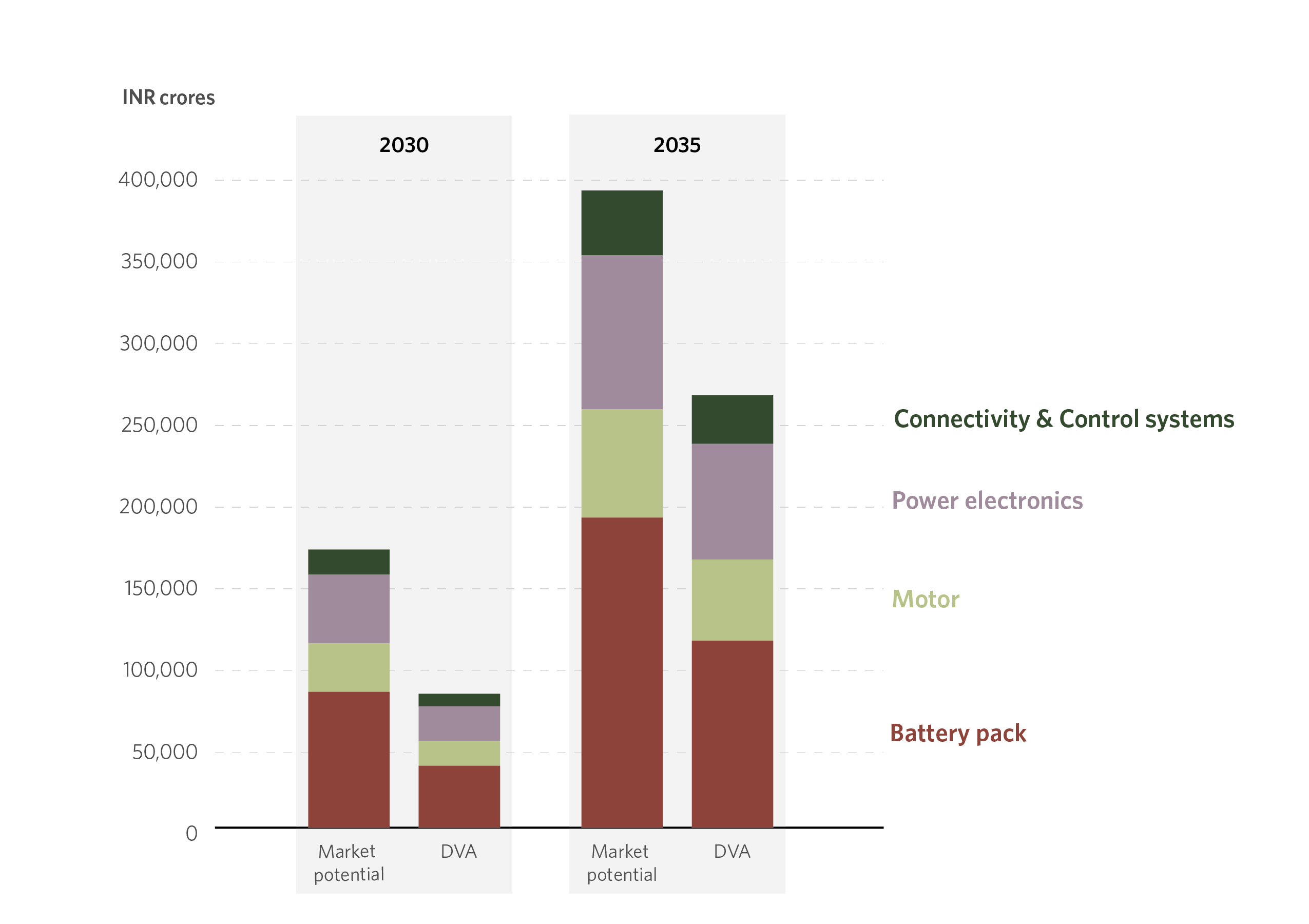 INR crores

2030

2035

400,000
350,000
300,000
250,000
200,000
150,000
100,000
50,000
0

Market potential
DVA
Market potential
DVA

Connectivity & Control systems
Power electronics
Motor
Battery pack